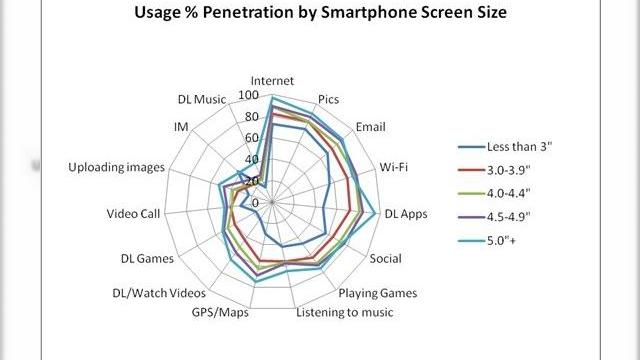 Usage % Penetration by Smartphone Screen Size

Internet
Pics
Email
Wi-Fi
DL Apps
Social
Playing Games
Listening to music
GPS/Maps
DL/Watch Videos
DL Games
Video Call
Uploading images
IM
DL Music

100
80
60
40
20
0

Less than 3"
3.0-3.9"
4.0-4.4"
4.5-4.9"
5.0"+